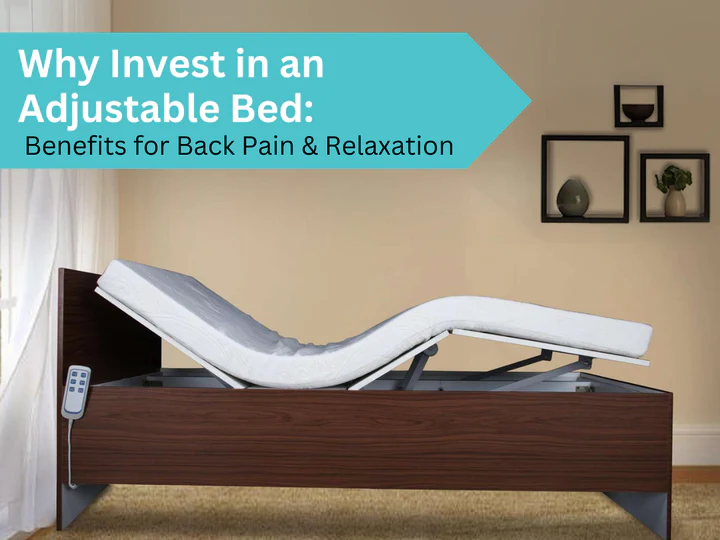 Why Invest in an Adjustable Bed:
Benefits for Back Pain & Relaxation